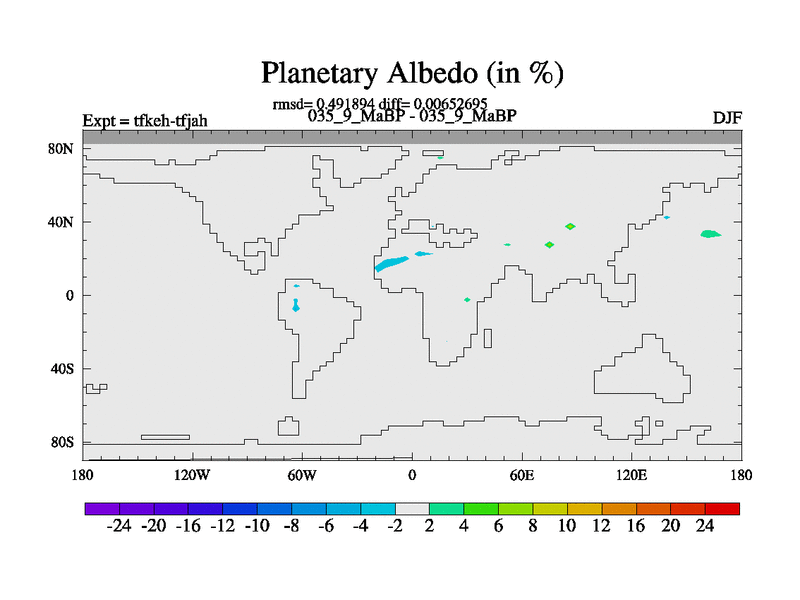 Planetary Albedo (in %)

rmsd= 0.491894 diff= 0.00652695

Expt = tfkeh-tfjah

035_9_MaBP - 035_9_MaBP

DJF

80N
40N
0
40S
80S

180 120W 60W 0 60E 120E 180

-24 -20 -16 -12 -10 -8 -6 -4 -2 2 4 6 8 10 12 16 20 24